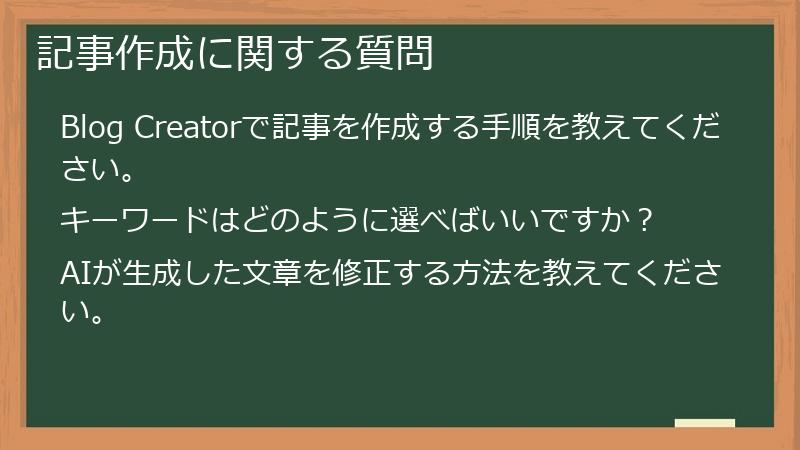 記事作成に関する質問

Blog Creatorで記事を作成する手順を教えてください。

キーワードはどのように選べばいいですか？

AIが生成した文章を修正する方法を教えてください。